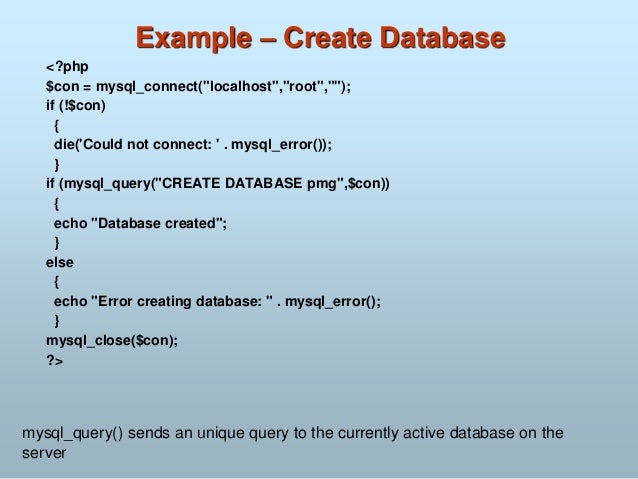 Example – Create Database

<?php
$con = mysql_connect("localhost","root","");
if (!$con)
{
die('Could not connect: ' . mysql_error());
}
if (mysql_query("CREATE DATABASE pmg",$con))
{
echo "Database created";
}
else
{
echo "Error creating database: " . mysql_error();
}
mysql_close($con);
?>

mysql_query() sends an unique query to the currently active database on the server